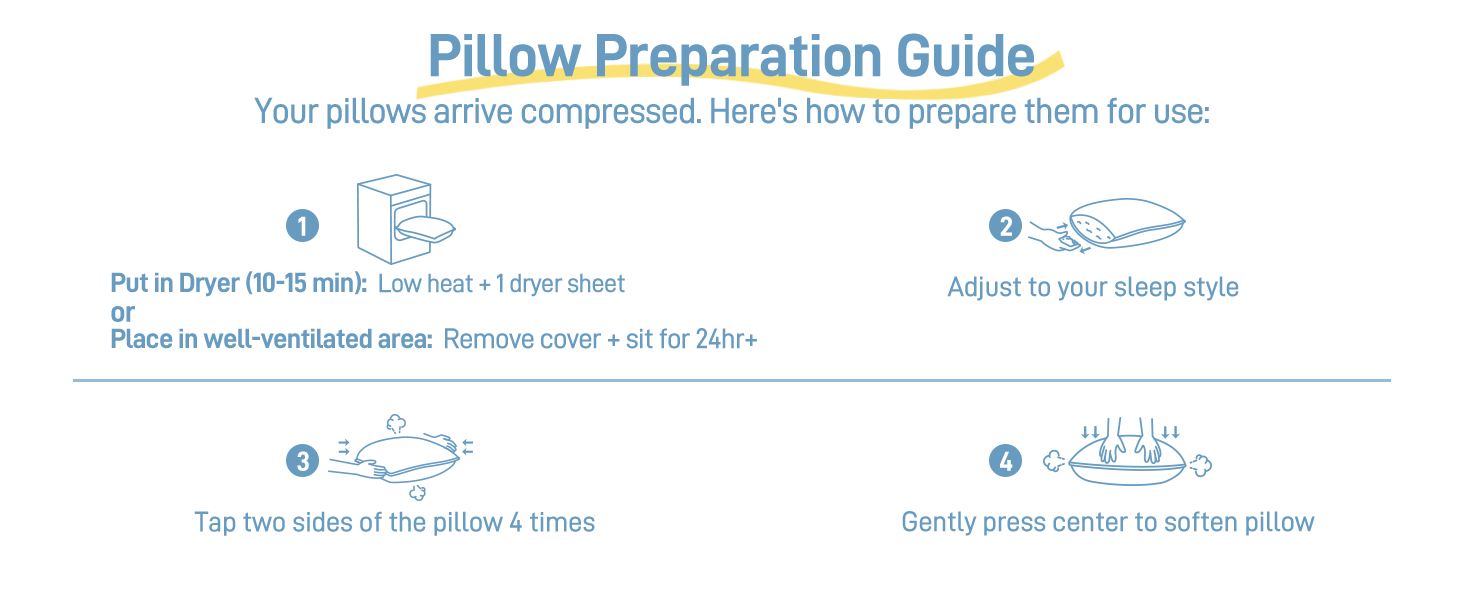 Pillow Preparation Guide
Your pillows arrive compressed. Here's how to prepare them for use:

1
Put in Dryer (10-15 min): Low heat + 1 dryer sheet
or
Place in well-ventilated area: Remove cover + sit for 24hr+

2
Adjust to your sleep style

3
Tap two sides of the pillow 4 times

4
Gently press center to soften pillow